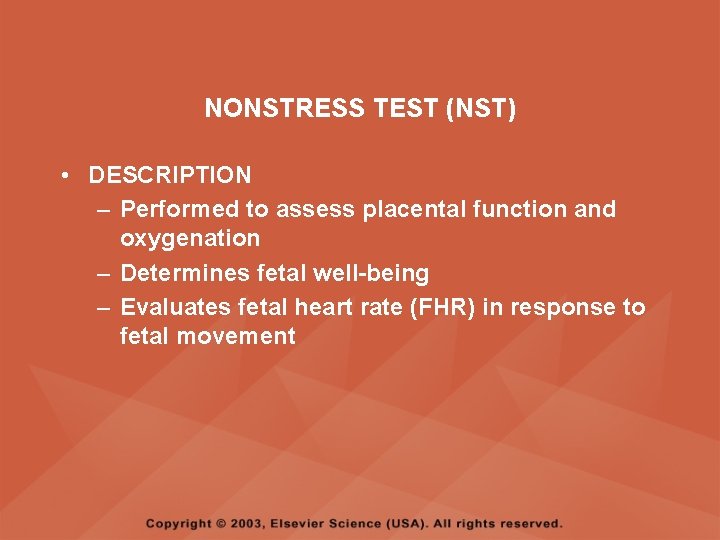 NONSTRESS TEST (NST)

• DESCRIPTION
– Performed to assess placental function and oxygenation
– Determines fetal well-being
– Evaluates fetal heart rate (FHR) in response to fetal movement

Copyright © 2003, Elsevier Science (USA). All rights reserved.